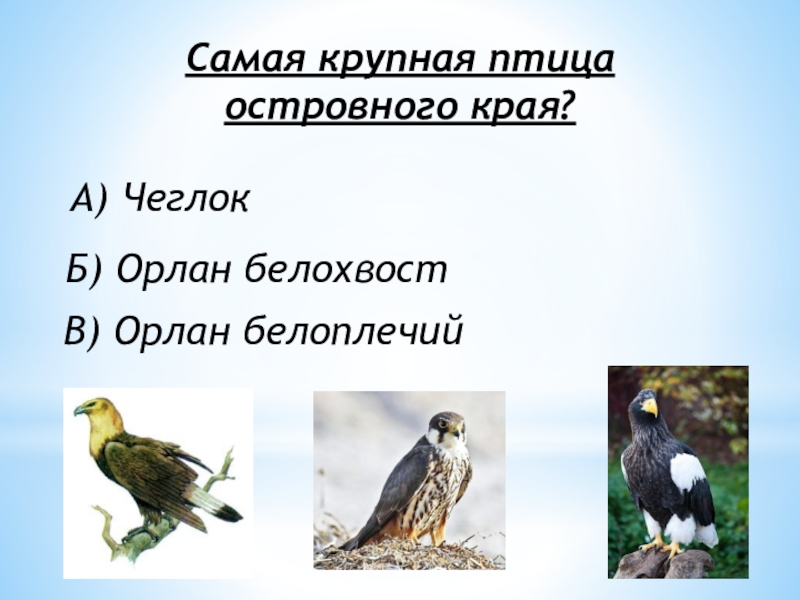 Самая крупная птица островного края?

А) Чеглок

Б) Орлан белохвост

В) Орлан белоплечий